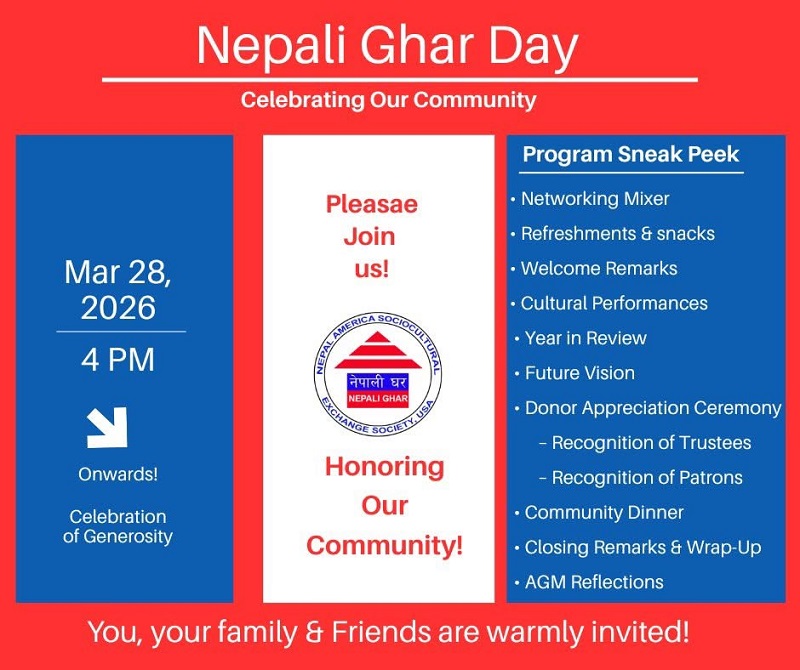 Nepali Ghar Day

Celebrating Our Community

Mar 28, 2026

4 PM

Onwards!

Celebration of Generosity

Pleasae Join us!

NEPAL AMERICA SOCIOCULTURAL EXCHANGE SOCIETY, USA

नेपाली घर

NEPALI GHAR

Honoring Our Community!

Program Sneak Peek

• Networking Mixer
• Refreshments & snacks
• Welcome Remarks
• Cultural Performances
• Year in Review
• Future Vision
• Donor Appreciation Ceremony
– Recognition of Trustees
– Recognition of Patrons
• Community Dinner
• Closing Remarks & Wrap-Up
• AGM Reflections

You, your family & Friends are warmly invited!